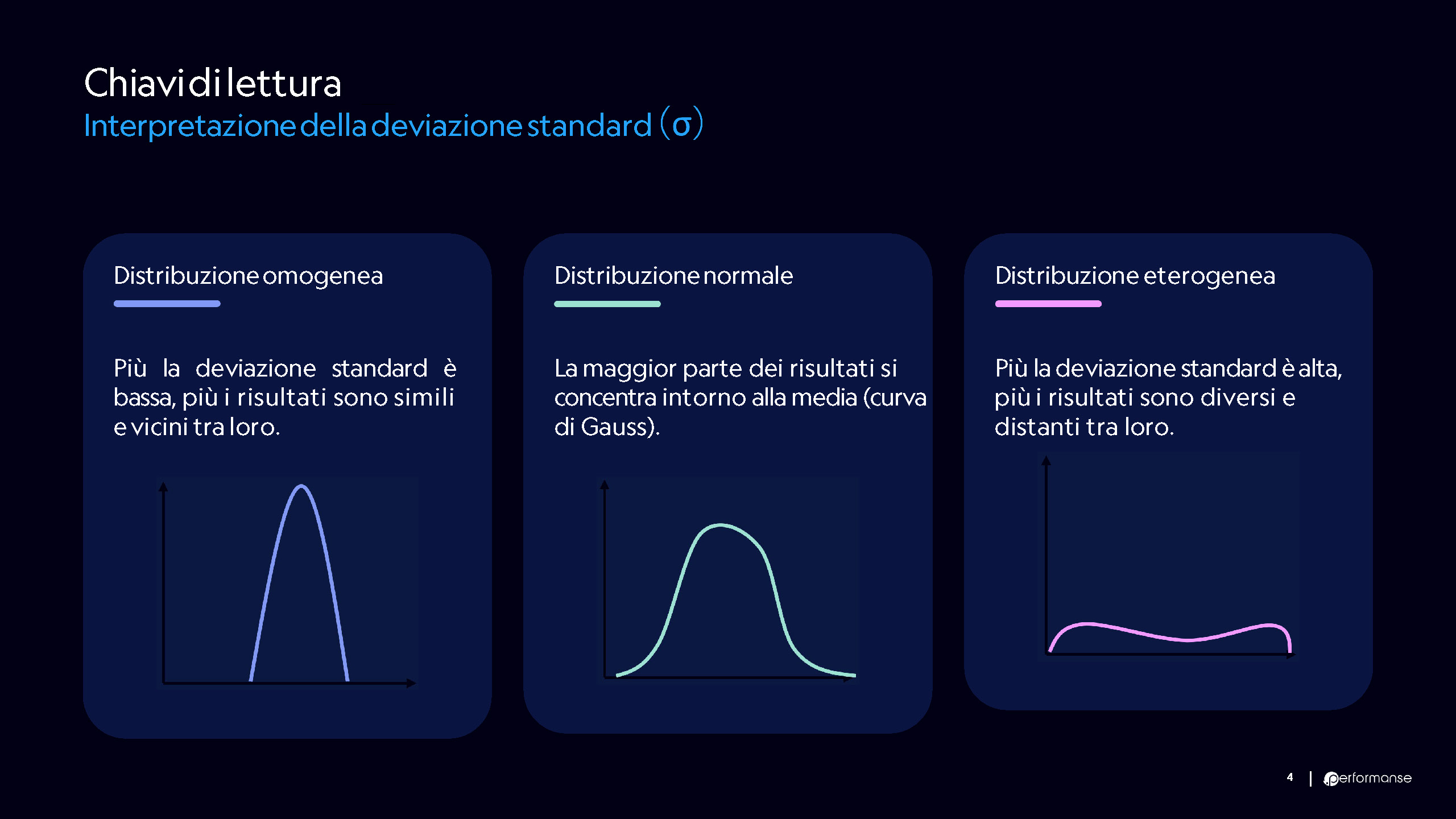 Chiavi di lettura
Interpretazione della deviazione standard ($\sigma$)

Distribuzione omogenea

Più la deviazione standard è bassa, più i risultati sono simili e vicini tra loro.

Distribuzione normale

La maggior parte dei risultati si concentra intorno alla media (curva di Gauss).

Distribuzione eterogenea

Più la deviazione standard è alta, più i risultati sono diversi e distanti tra loro.

4 | performanse